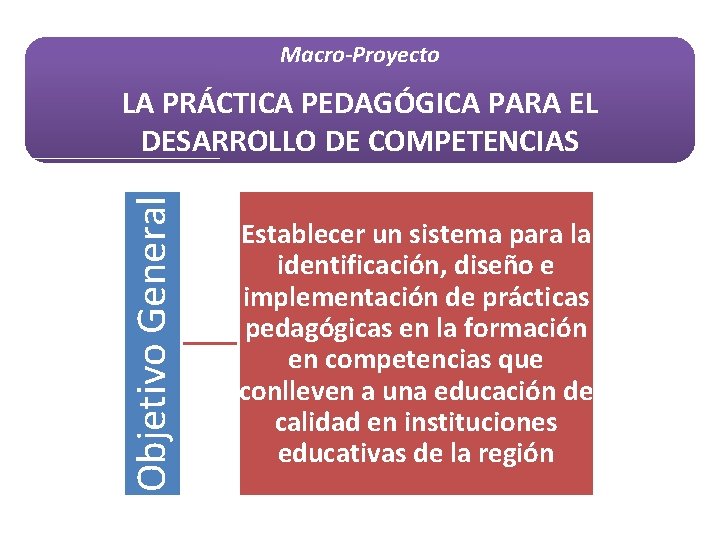 Macro-Proyecto

LA PRÁCTICA PEDAGÓGICA PARA EL DESARROLLO DE COMPETENCIAS

Objetivo General

Establecer un sistema para la identificación, diseño e implementación de prácticas pedagógicas en la formación en competencias que conlleven a una educación de calidad en instituciones educativas de la región